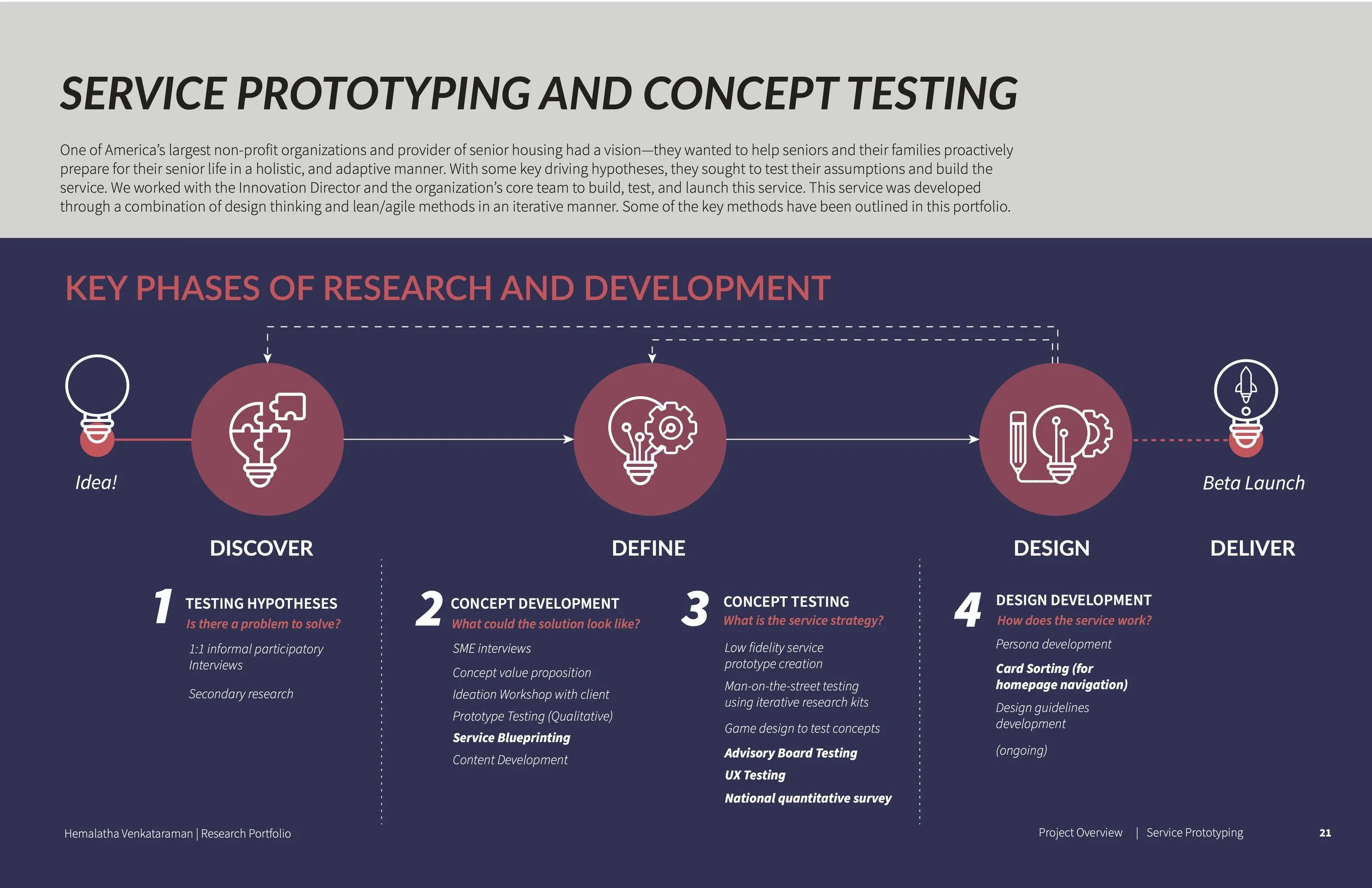 SERVICE PROTOTYPING AND CONCEPT TESTING

One of America's largest non-profit organizations and provider of senior housing had a vision—they wanted to help seniors and their families proactively prepare for their senior life in a holistic, and adaptive manner. With some key driving hypotheses, they sought to test their assumptions and build the service. We worked with the Innovation Director and the organization's core team to build, test, and launch this service. This service was developed through a combination of design thinking and lean/agile methods in an iterative manner. Some of the key methods have been outlined in this portfolio.

KEY PHASES OF RESEARCH AND DEVELOPMENT

Idea!

Beta Launch

DISCOVER

DEFINE

DESIGN

DELIVER

1 TESTING HYPOTHESES
Is there a problem to solve?
1:1 informal participatory Interviews
Secondary research

2 CONCEPT DEVELOPMENT
What could the solution look like?
SME interviews
Concept value proposition
Ideation Workshop with client
Prototype Testing (Qualitative)
Service Blueprinting
Content Development

3 CONCEPT TESTING
What is the service strategy?
Low fidelity service prototype creation
Man-on-the-street testing using iterative research kits
Game design to test concepts
Advisory Board Testing
UX Testing
National quantitative survey

4 DESIGN DEVELOPMENT
How does the service work?
Persona development
Card Sorting (for homepage navigation)
Design guidelines development
(ongoing)

Hemalatha Venkataraman | Research Portfolio

Project Overview | Service Prototyping

21